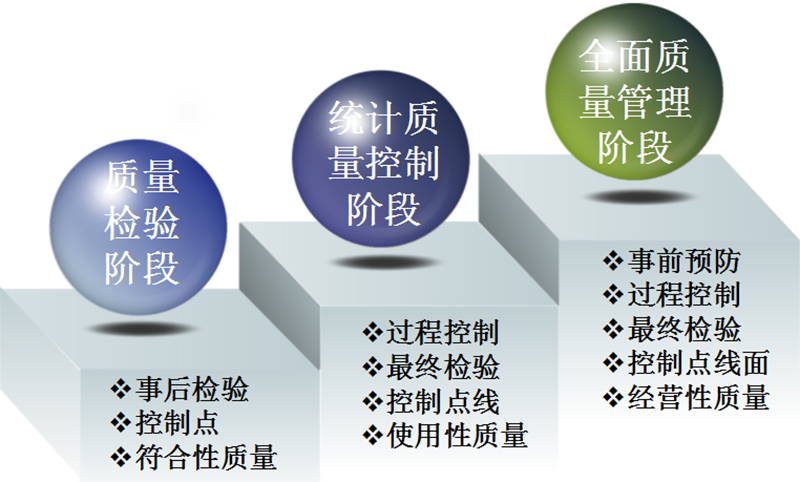 质量检验阶段

❖事后检验
❖控制点
❖符合性质量

统计质量控制阶段

❖过程控制
❖最终检验
❖控制点线
❖使用性质量

全面质量管理阶段

❖事前预防
❖过程控制
❖最终检验
❖控制点线面
❖经营性质量